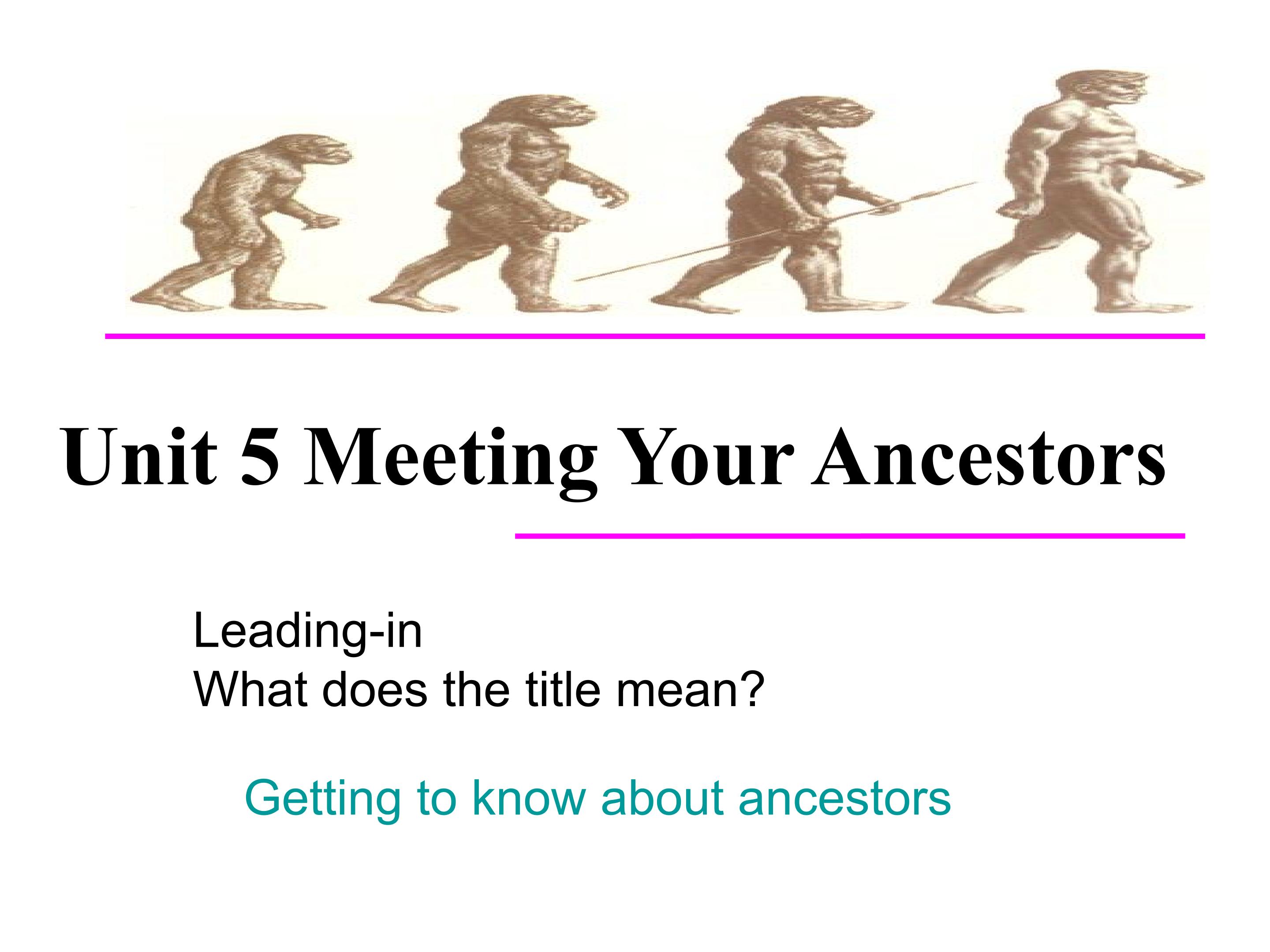 Unit 5 Meeting Your Ancestors

Leading-in
What does the title mean?

Getting to know about ancestors